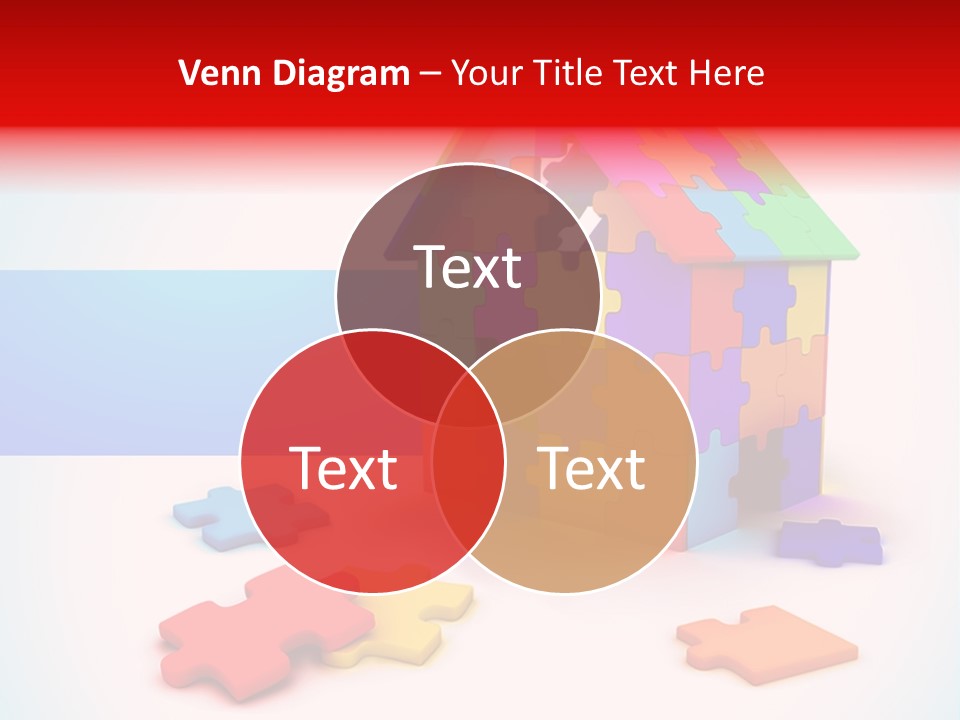 Venn Diagram – Your Title Text Here

Text

Text

Text